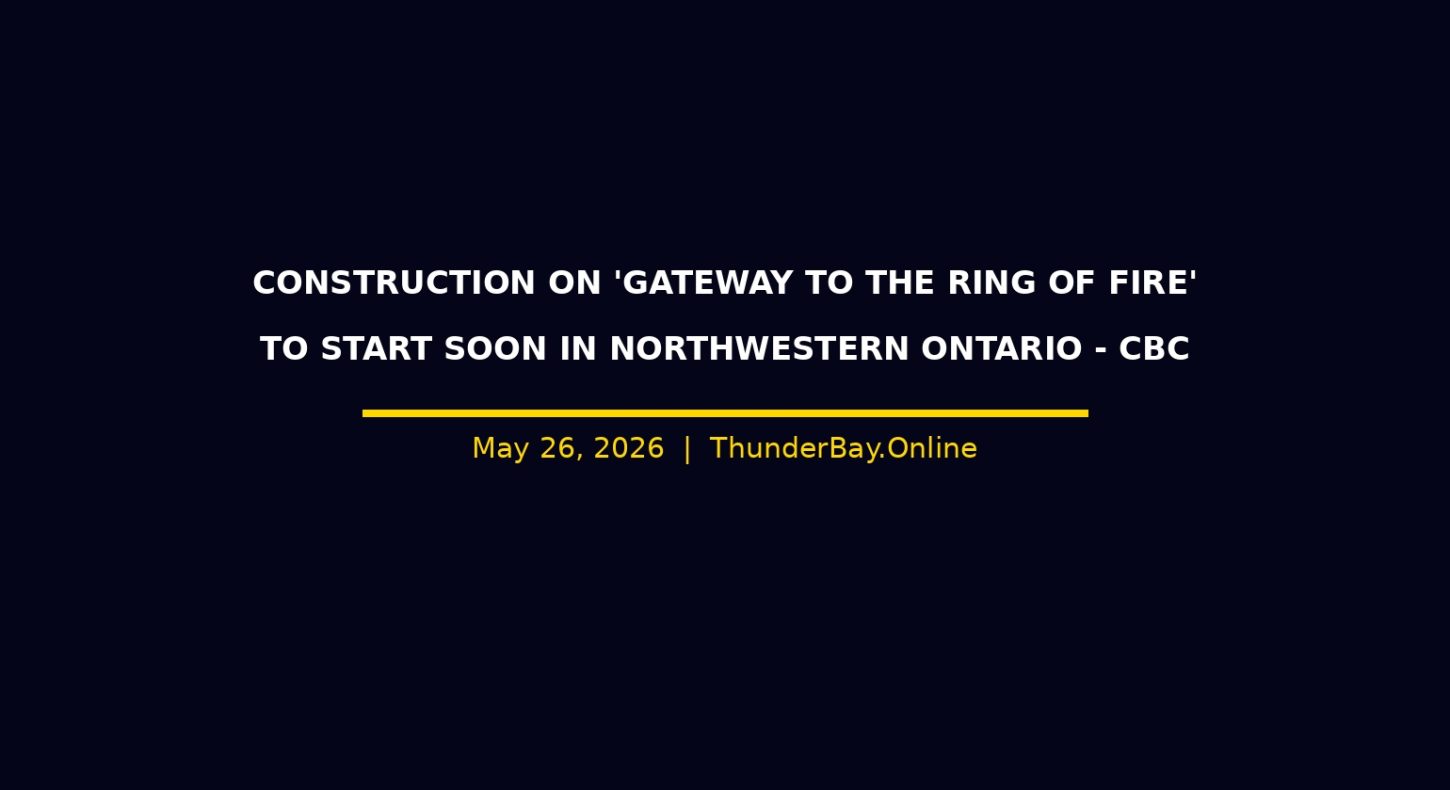 CONSTRUCTION ON 'GATEWAY TO THE RING OF FIRE' TO START SOON IN NORTHWESTERN ONTARIO - CBC

May 26, 2026 | ThunderBay.Online